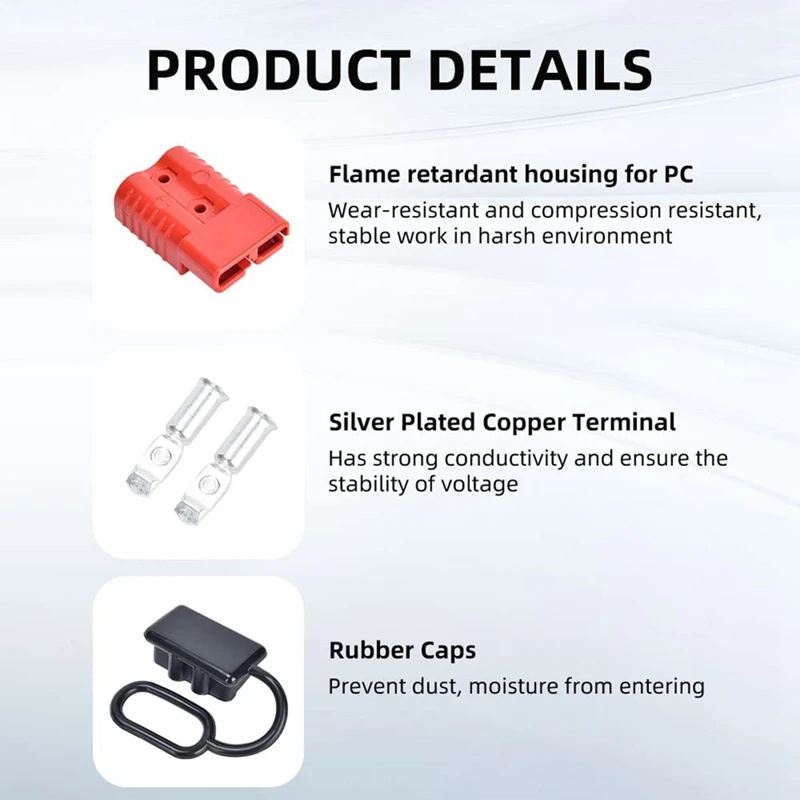 PRODUCT DETAILS

Flame retardant housing for PC
Wear-resistant and compression resistant, stable work in harsh environment

Silver Plated Copper Terminal
Has strong conductivity and ensure the stability of voltage

Rubber Caps
Prevent dust, moisture from entering